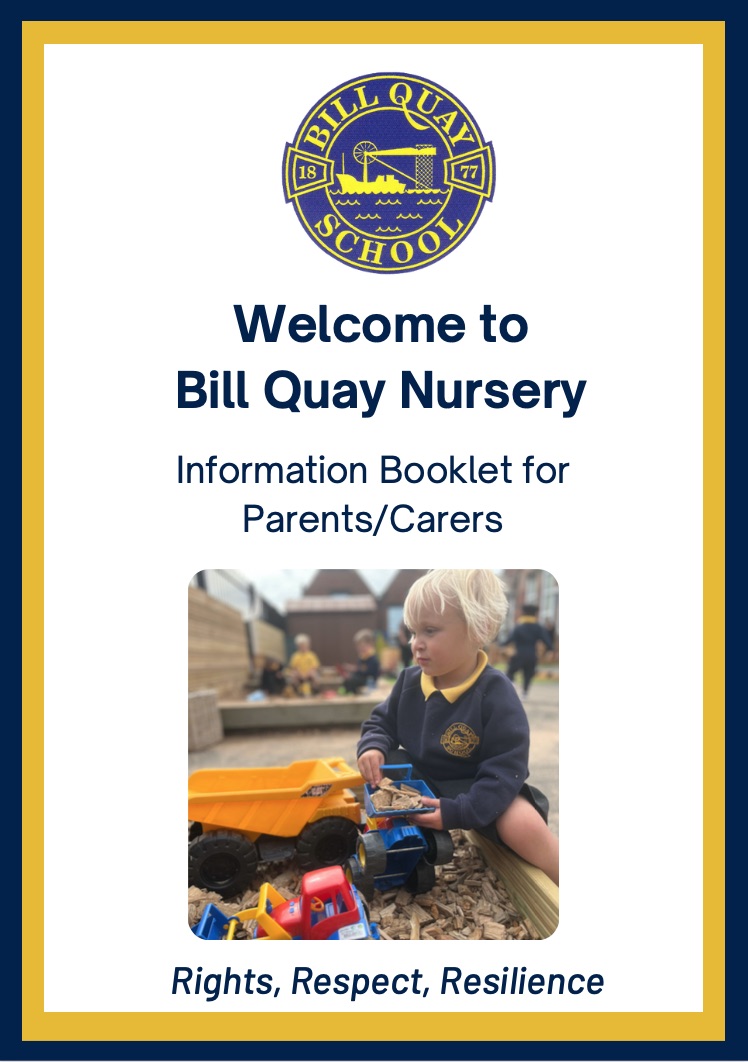 BILL QUAY
18 77
SCHOOL

Welcome to
Bill Quay Nursery

Information Booklet for Parents/Carers

Rights, Respect, Resilience